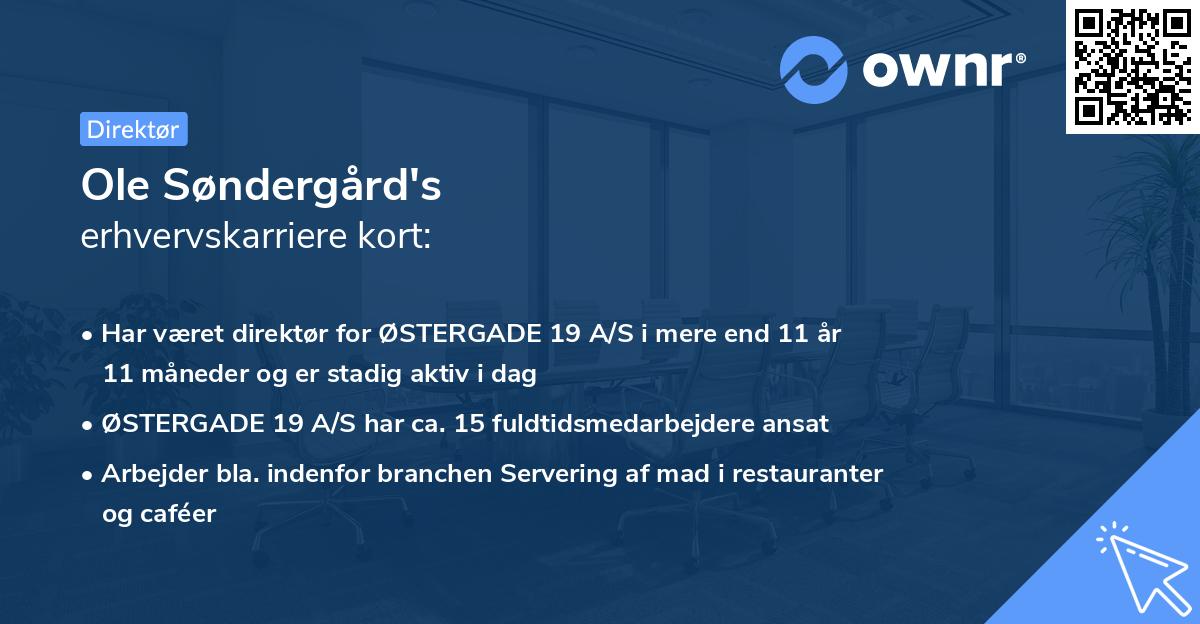 ownr®

Direktør

Ole Søndergård's
erhvervskarriere kort:

• Har været direktør for ØSTERGADE 19 A/S i mere end 11 år 11 måneder og er stadig aktiv i dag
• ØSTERGADE 19 A/S har ca. 15 fuldtidsmedarbejdere ansat
• Arbejder bla. indenfor branchen Servering af mad i restauranter og caféer